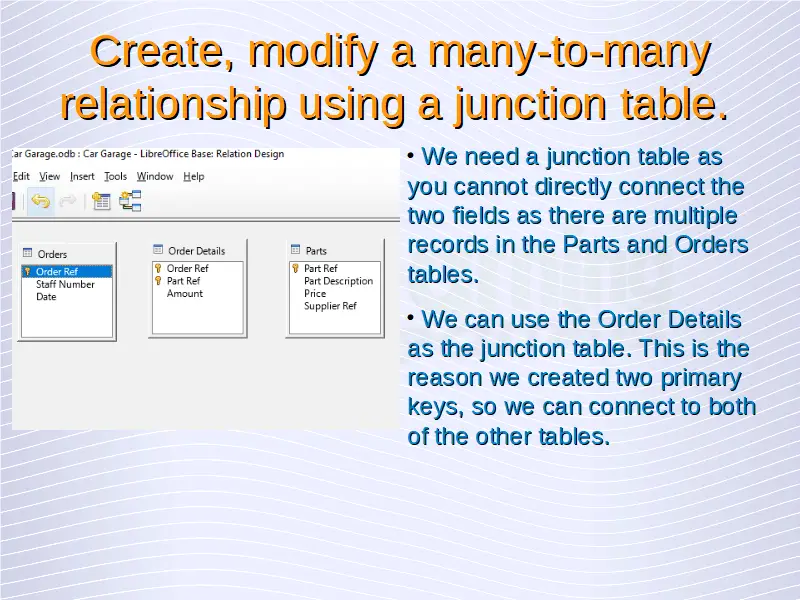 Create, modify a many-to-many relationship using a junction table.

ar Garage.odb : Car Garage - LibreOffice Base: Relation Design

Edit View Insert Tools Window Help

Orders
Order Ref
Staff Number
Date

Order Details
Order Ref
Part Ref
Amount

Parts
Part Ref
Part Description
Price
Supplier Ref

• We need a junction table as you cannot directly connect the two fields as there are multiple records in the Parts and Orders tables.

• We can use the Order Details as the junction table. This is the reason we created two primary keys, so we can connect to both of the other tables.